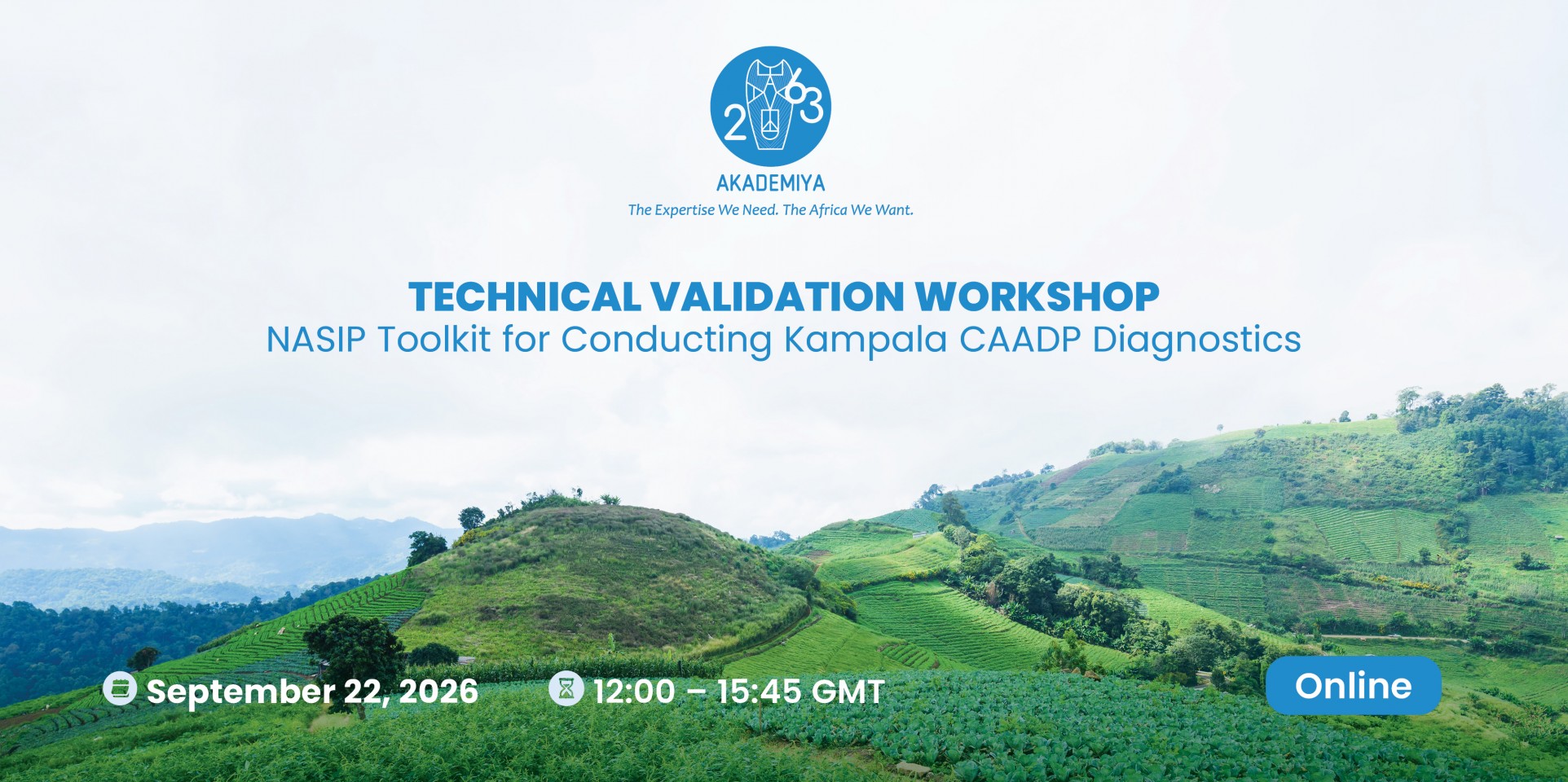 2063
AKADEMIYA
The Expertise We Need. The Africa We Want.

TECHNICAL VALIDATION WORKSHOP
NASIP Toolkit for Conducting Kampala CAADP Diagnostics

September 22, 2026
12:00 – 15:45 GMT
Online